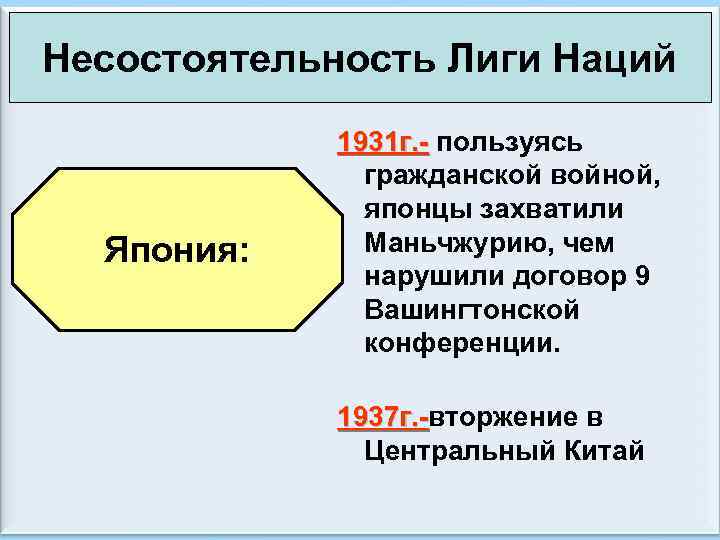 Несостоятельность Лиги Наций

Япония:

1931г.- пользуясь гражданской войной, японцы захватили Маньчжурию, чем нарушили договор 9 Вашингтонской конференции.

1937г.-вторжение в Центральный Китай